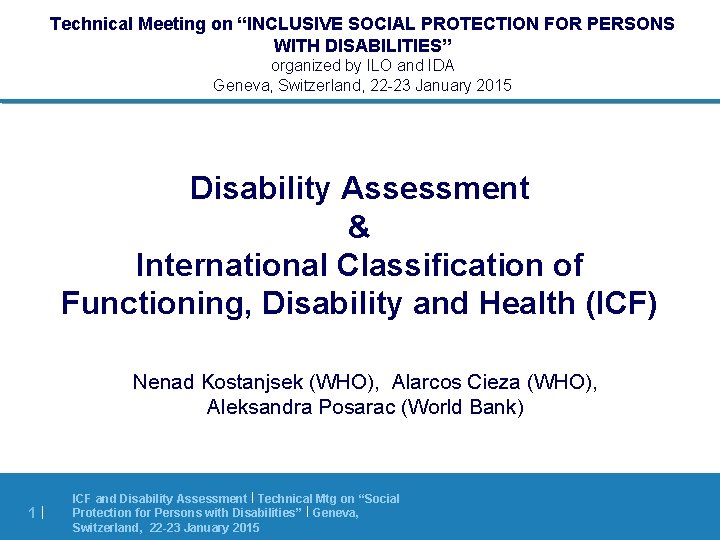 Technical Meeting on “INCLUSIVE SOCIAL PROTECTION FOR PERSONS WITH DISABILITIES”
organized by ILO and IDA
Geneva, Switzerland, 22-23 January 2015

Disability Assessment
&
International Classification of Functioning, Disability and Health (ICF)

Nenad Kostanjsek (WHO), Alarcos Cieza (WHO), Aleksandra Posarac (World Bank)

1 | ICF and Disability Assessment | Technical Mtg on “Social Protection for Persons with Disabilities” | Geneva, Switzerland, 22-23 January 2015